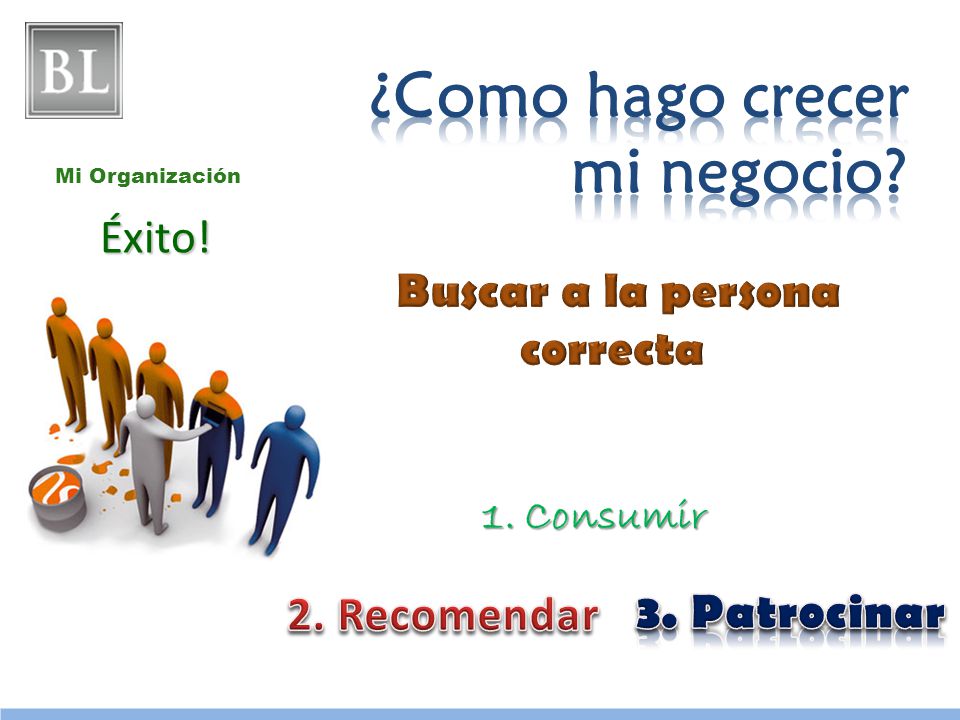 BL

¿Como hago crecer mi negocio?

Mi Organización

Éxito!

Buscar a la persona correcta

1. Consumir

2. Recomendar 3. Patrocinar